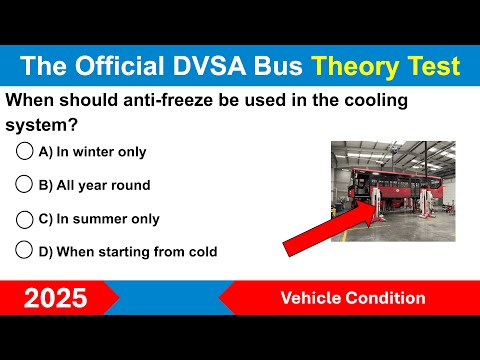 The Official DVSA Bus Theory Test

When should anti-freeze be used in the cooling system?

A) In winter only

B) All year round

C) In summer only

D) When starting from cold

2025

Vehicle Condition